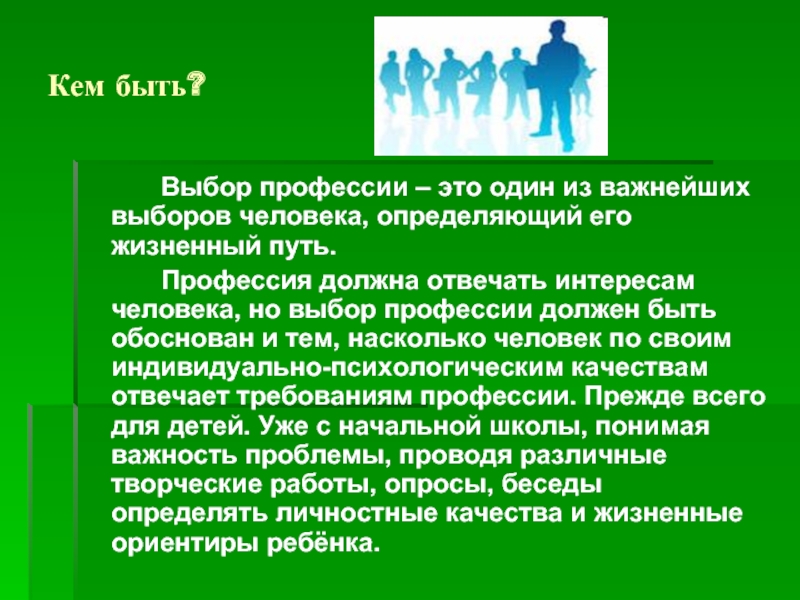 Кем быть?

Выбор профессии – это один из важнейших выборов человека, определяющий его жизненный путь.

Профессия должна отвечать интересам человека, но выбор профессии должен быть обоснован и тем, насколько человек по своим индивидуально-психологическим качествам отвечает требованиям профессии. Прежде всего для детей. Уже с начальной школы, понимая важность проблемы, проводя различные творческие работы, опросы, беседы определять личностные качества и жизненные ориентиры ребёнка.